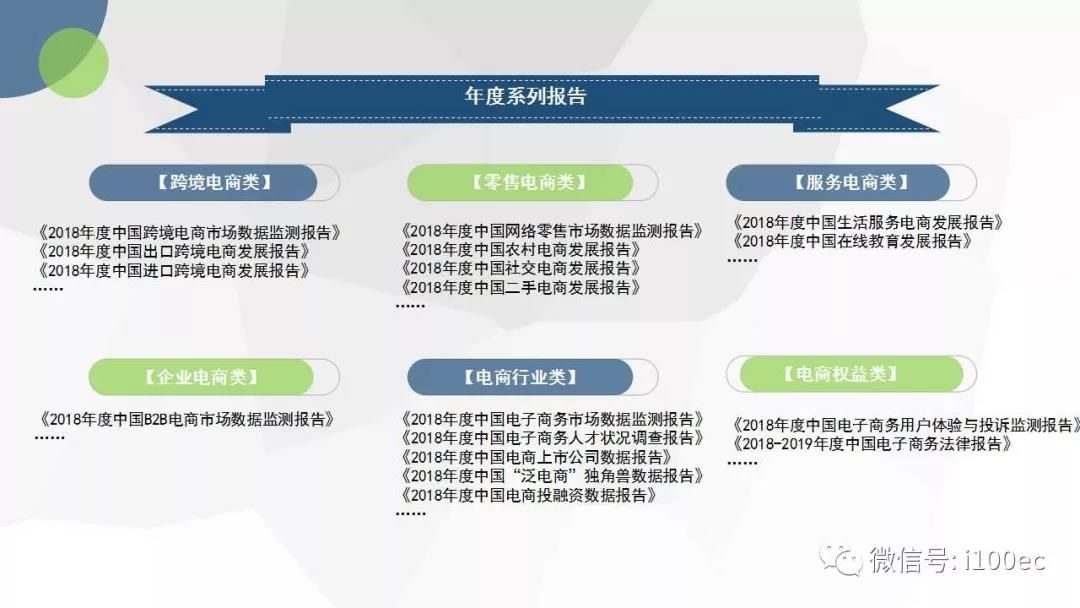 年度系列报告

【跨境电商类】

《2018年度中国跨境电商市场数据监测报告》
《2018年度中国出口跨境电商发展报告》
《2018年度中国进口跨境电商发展报告》
……

【零售电商类】

《2018年度中国网络零售市场数据监测报告》
《2018年度中国农村电商发展报告》
《2018年度中国社交电商发展报告》
《2018年度中国二手电商发展报告》
……

【服务电商类】

《2018年度中国生活服务电商发展报告》
《2018年度中国在线教育发展报告》
……

【企业电商类】

《2018年度中国B2B电商市场数据监测报告》
……

【电商行业类】

《2018年度中国电子商务市场数据监测报告》
《2018年度中国电子商务人才状况调查报告》
《2018年度中国电商上市公司数据报告》
《2018年度中国“泛电商”独角兽数据报告》
《2018年度中国电商投融资数据报告》
……

【电商权益类】

《2018年度中国电子商务用户体验与投诉监测报告》
《2018-2019年度中国电子商务法律报告》
……

微信号: i100ec